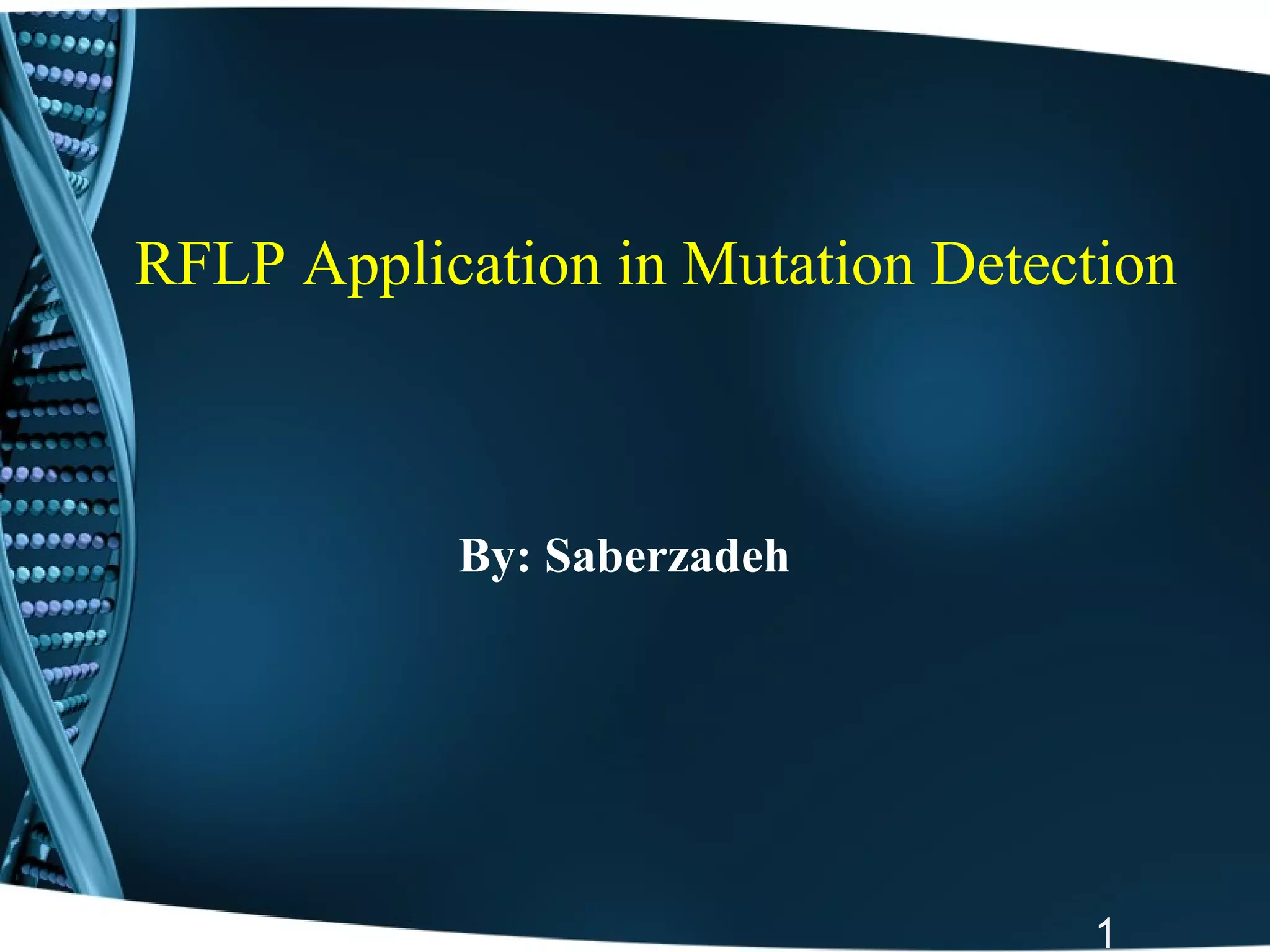 RFLP Application in Mutation Detection

By: Saberzadeh

1